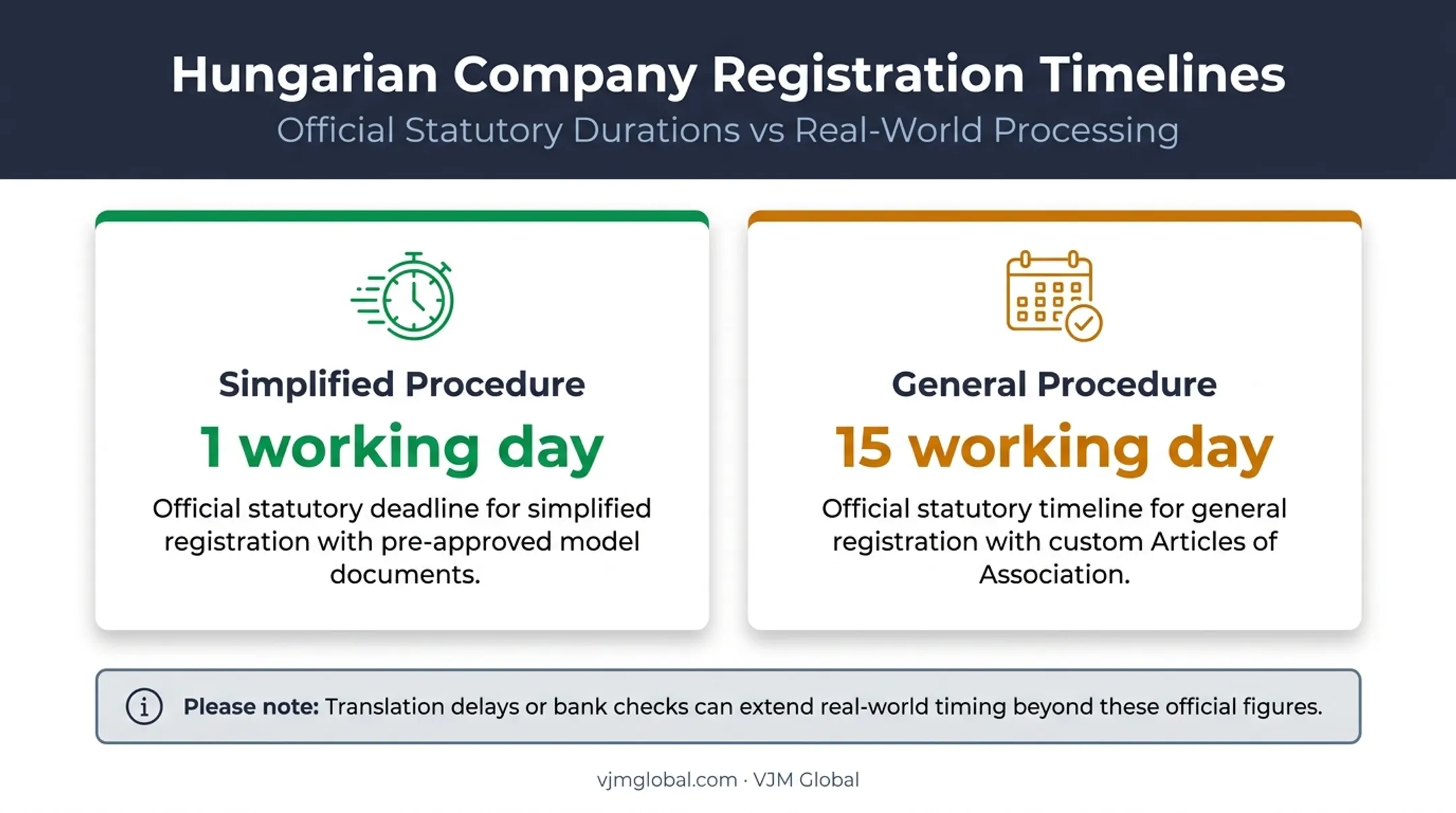 Hungarian Company Registration Timelines
Official Statutory Durations vs Real-World Processing

Simplified Procedure
1 working day
Official statutory deadline for simplified registration with pre-approved model documents.

General Procedure
15 working day
Official statutory timeline for general registration with custom Articles of Association.

Please note: Translation delays or bank checks can extend real-world timing beyond these official figures.

vjmglobal.com · VJM Global